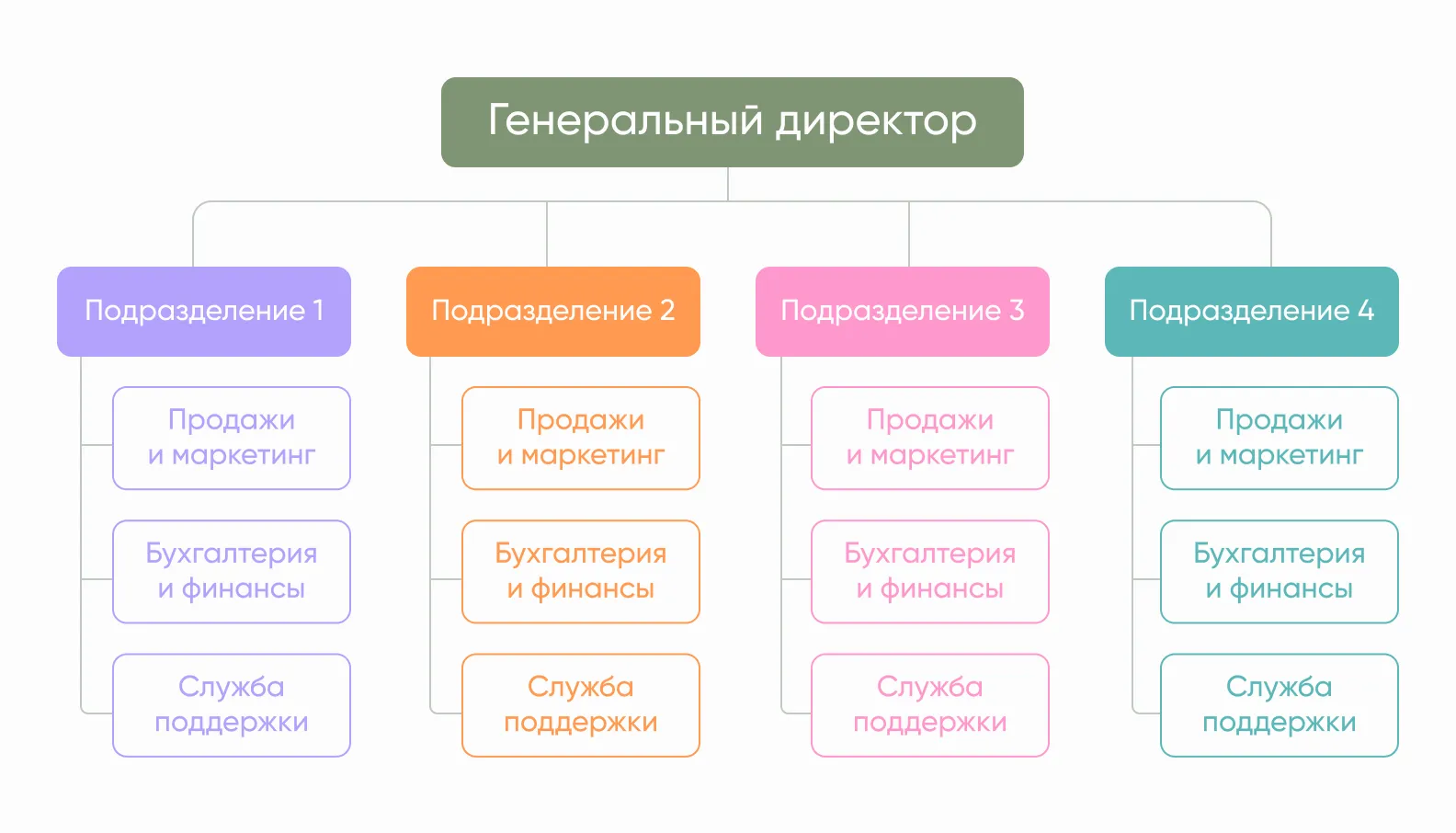 Генеральный директор

Подразделение 1

Продажи и маркетинг

Бухгалтерия и финансы

Служба поддержки

Подразделение 2

Продажи и маркетинг

Бухгалтерия и финансы

Служба поддержки

Подразделение 3

Продажи и маркетинг

Бухгалтерия и финансы

Служба поддержки

Подразделение 4

Продажи и маркетинг

Бухгалтерия и финансы

Служба поддержки